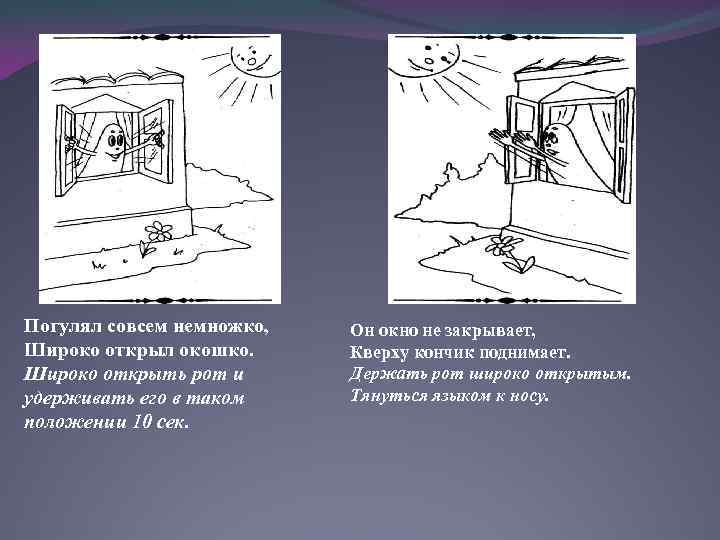 Погулял совсем немножко,
Широко открыл окошко.
Широко открыть рот и удерживать его в таком положении 10 сек.

Он окно не закрывает,
Кверху кончик поднимает.
Держать рот широко открытым.
Тянуться языком к носу.